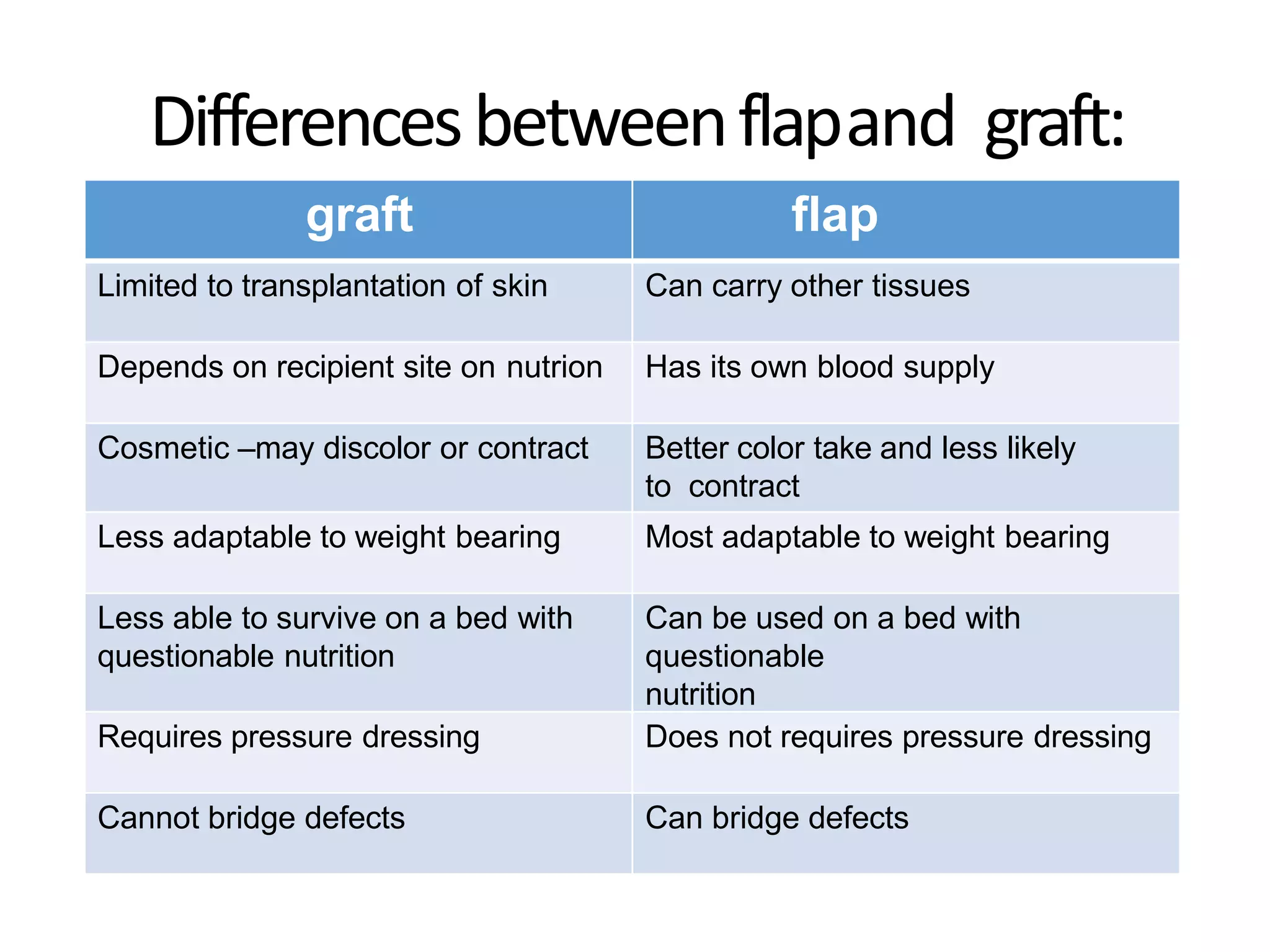 Differences between flap and graft:

| graft | flap |
|---|---|
| Limited to transplantation of skin | Can carry other tissues |
| Depends on recipient site on nutrion | Has its own blood supply |
| Cosmetic –may discolor or contract | Better color take and less likely to contract |
| Less adaptable to weight bearing | Most adaptable to weight bearing |
| Less able to survive on a bed with questionable nutrition | Can be used on a bed with questionable nutrition |
| Requires pressure dressing | Does not requires pressure dressing |
| Cannot bridge defects | Can bridge defects |